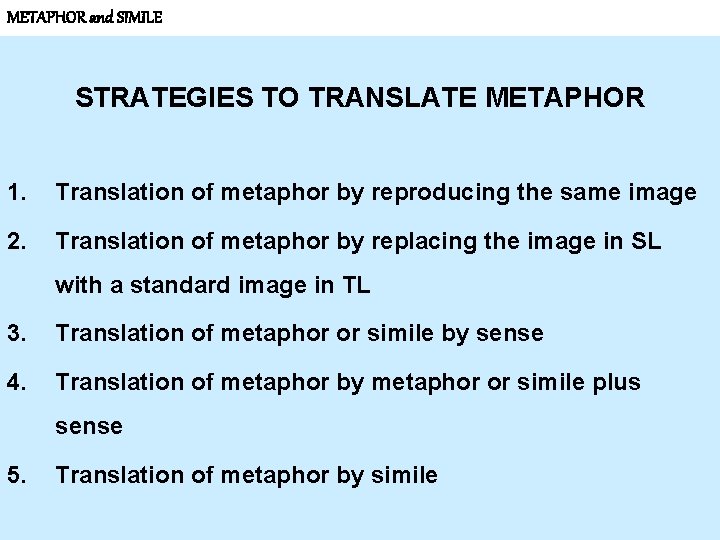 METAPHOR and SIMILE

STRATEGIES TO TRANSLATE METAPHOR

1. Translation of metaphor by reproducing the same image
2. Translation of metaphor by replacing the image in SL with a standard image in TL
3. Translation of metaphor or simile by sense
4. Translation of metaphor by metaphor or simile plus sense
5. Translation of metaphor by simile